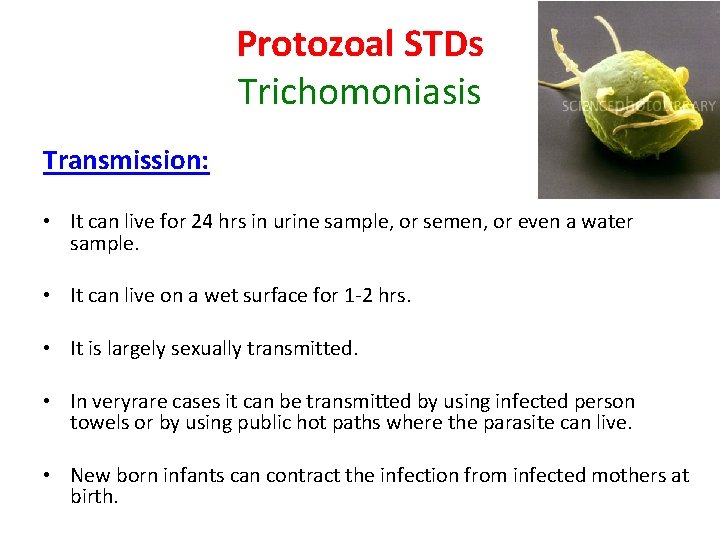 Protozoal STDs
Trichomoniasis

SCIENCEPHOTOLIBRARY

Transmission:

• It can live for 24 hrs in urine sample, or semen, or even a water sample.

• It can live on a wet surface for 1-2 hrs.

• It is largely sexually transmitted.

• In veryrare cases it can be transmitted by using infected person towels or by using public hot paths where the parasite can live.

• New born infants can contract the infection from infected mothers at birth.